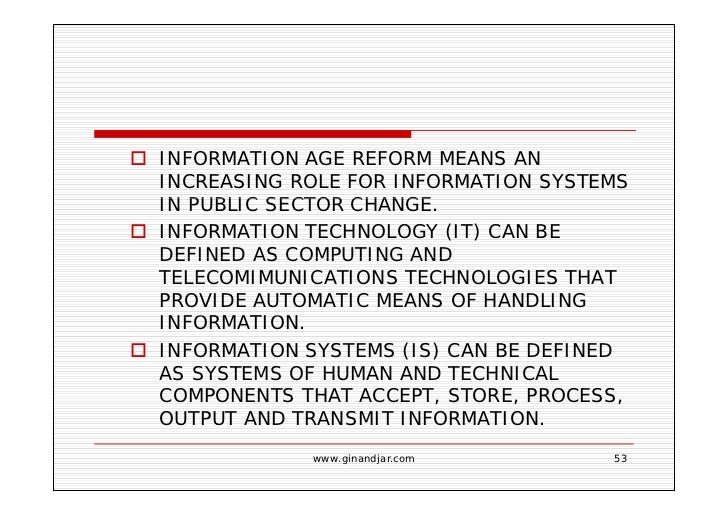 INFORMATION AGE REFORM MEANS AN INCREASING ROLE FOR INFORMATION SYSTEMS IN PUBLIC SECTOR CHANGE.

INFORMATION TECHNOLOGY (IT) CAN BE DEFINED AS COMPUTING AND TELECOMIMUNICATIONS TECHNOLOGIES THAT PROVIDE AUTOMATIC MEANS OF HANDLING INFORMATION.

INFORMATION SYSTEMS (IS) CAN BE DEFINED AS SYSTEMS OF HUMAN AND TECHNICAL COMPONENTS THAT ACCEPT, STORE, PROCESS, OUTPUT AND TRANSMIT INFORMATION.

www.ginandjar.com

53